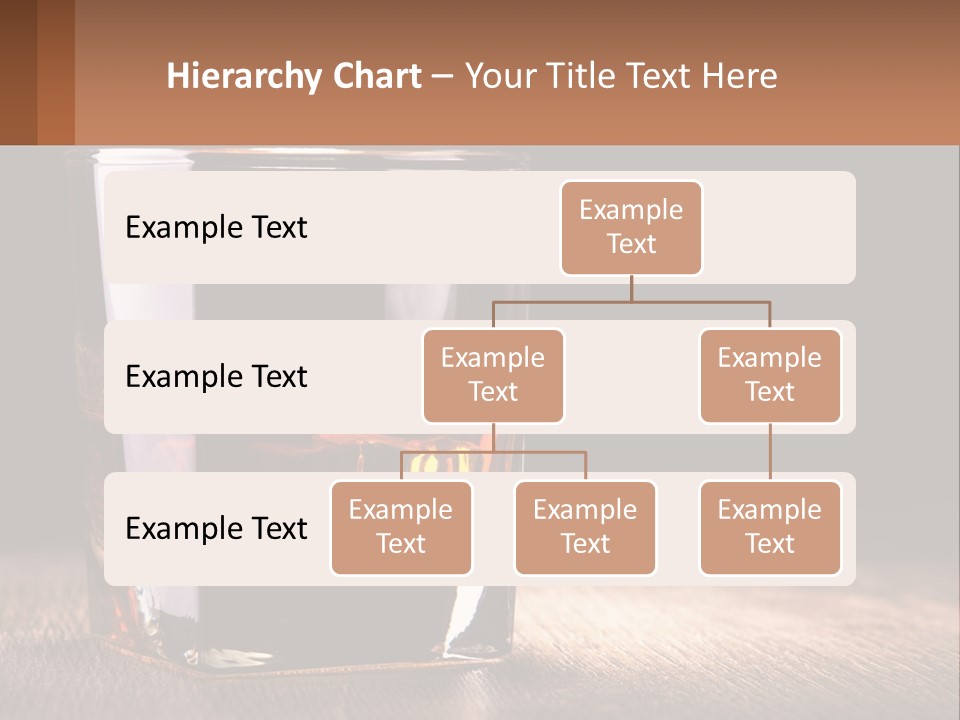 Hierarchy Chart – Your Title Text Here

Example Text

Example Text

Example Text

Example Text

Example Text

Example Text

Example Text

Example Text

Example Text